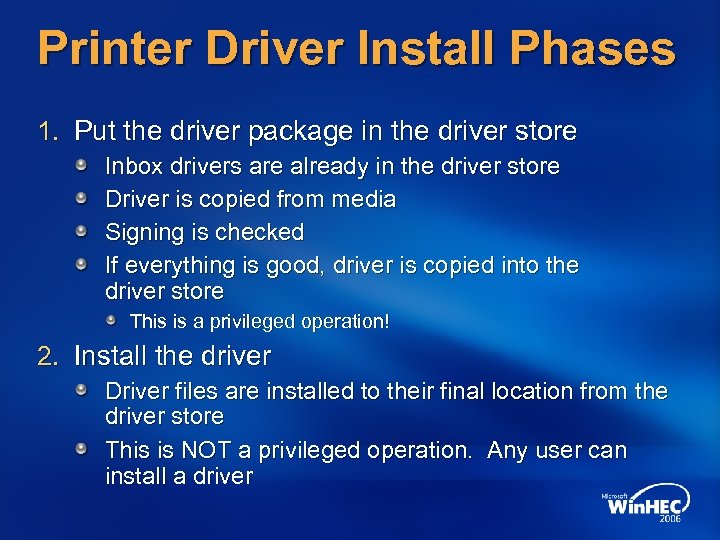 Printer Driver Install Phases

1. Put the driver package in the driver store

Inbox drivers are already in the driver store

Driver is copied from media

Signing is checked

If everything is good, driver is copied into the driver store

This is a privileged operation!

2. Install the driver

Driver files are installed to their final location from the driver store

This is NOT a privileged operation. Any user can install a driver

Microsoft WinHEC 2006